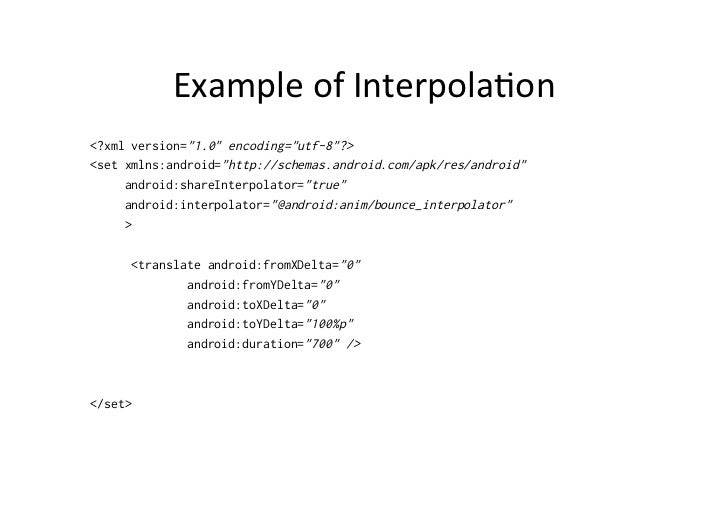 Example of Interpolation

<?xml version="1.0" encoding="utf-8"?>
<set xmlns:android="http://schemas.android.com/apk/res/android"
android:shareInterpolator="true"
android:interpolator="@android:anim/bounce_interpolator"
>

<translate android:fromXDelta="0"
android:fromYDelta="0"
android:toXDelta="0"
android:toYDelta="100%p"
android:duration="700" />

</set>